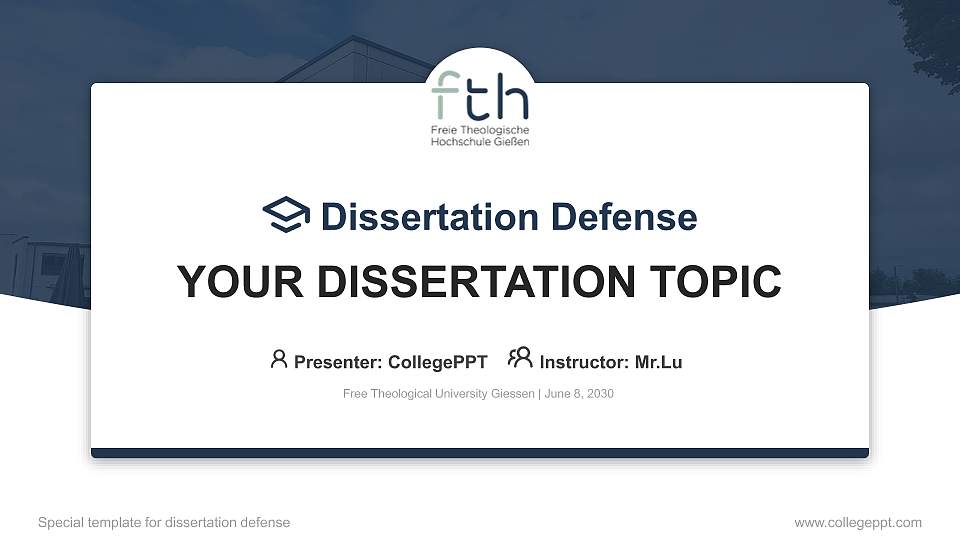 fth
Freie Theologische Hochschule Gießen

Dissertation Defense

YOUR DISSERTATION TOPIC

Presenter: CollegePPT Instructor: Mr.Lu

Free Theological University Giessen | June 8, 2030

Special template for dissertation defense

www.collegeppt.com